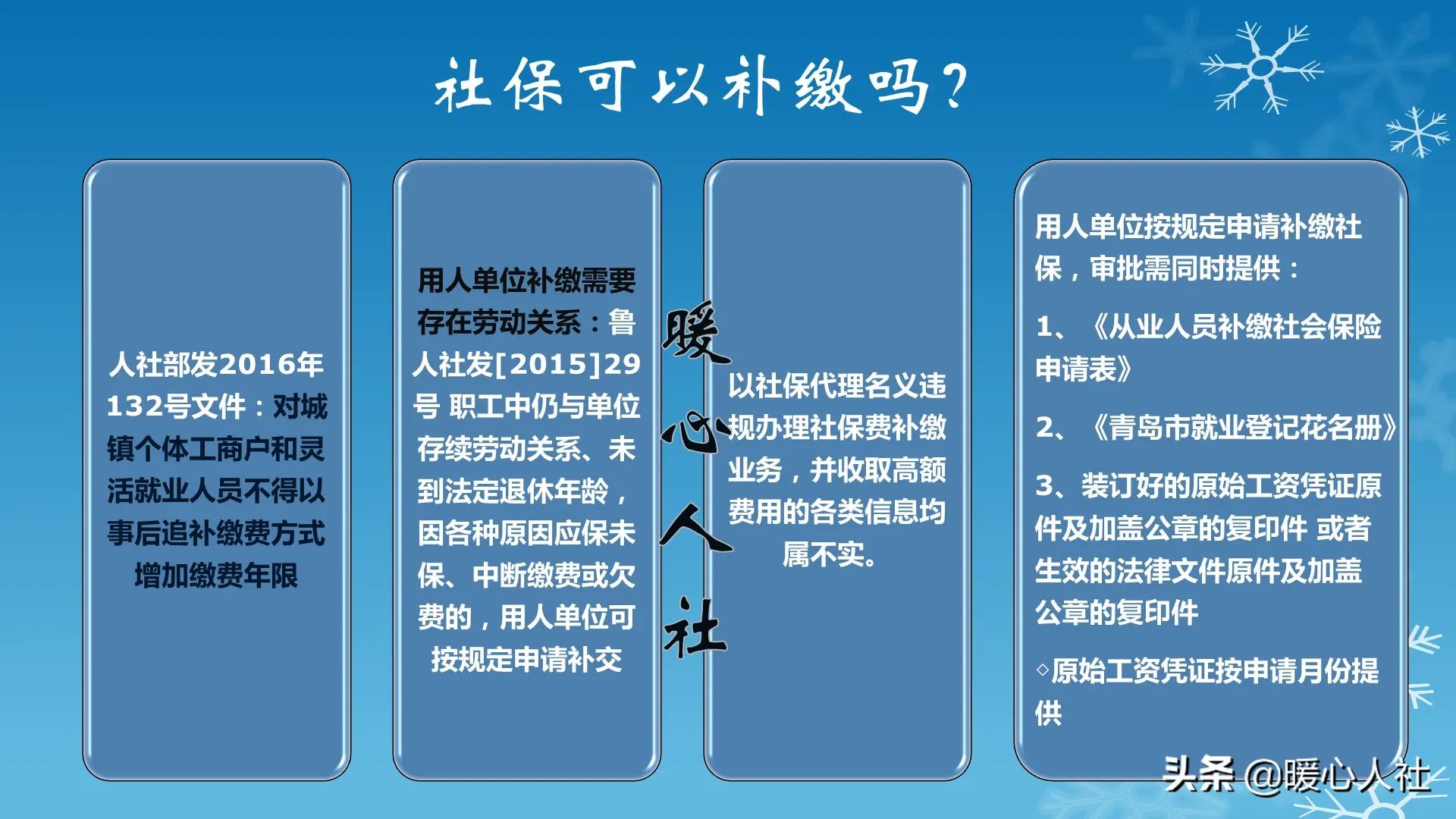 社保可以补缴吗？

人社部发2016年132号文件：对城镇个体工商户和灵活就业人员不得以事后追补缴费方式增加缴费年限

用人单位补缴需要存在劳动关系：鲁人社发[2015]29号 职工中仍与单位存续劳动关系、未到法定退休年龄，因各种原因应保未保、中断缴费或欠费的，用人单位可按规定申请补交

暖心人社

以社保代理名义违规办理社保费补缴业务，并收取高额费用的各类信息均属不实。

用人单位按规定申请补缴社保，审批需同时提供：

1、《从业人员补缴社会保险申请表》

2、《青岛市就业登记花名册》

3、装订好的原始工资凭证原件及加盖公章的复印件 或者生效的法律文件原件及加盖公章的复印件

◇原始工资凭证按申请月份提供

头条 @暖心人社